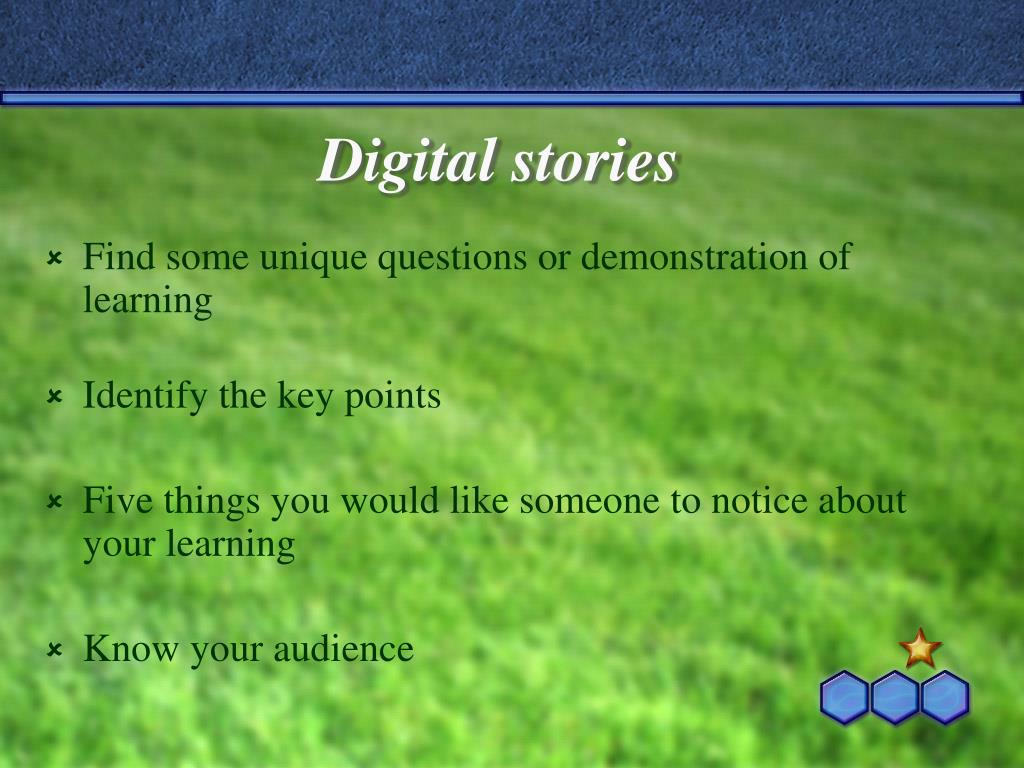 Digital stories

Find some unique questions or demonstration of learning

Identify the key points

Five things you would like someone to notice about your learning

Know your audience